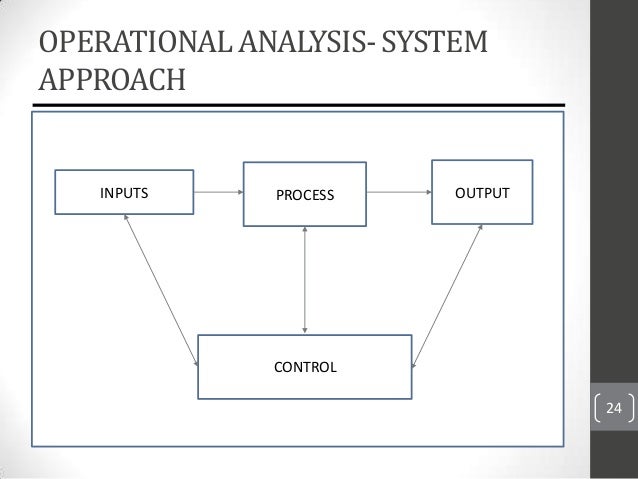 OPERATIONAL ANALYSIS- SYSTEM APPROACH

INPUTS

PROCESS

OUTPUT

CONTROL

24